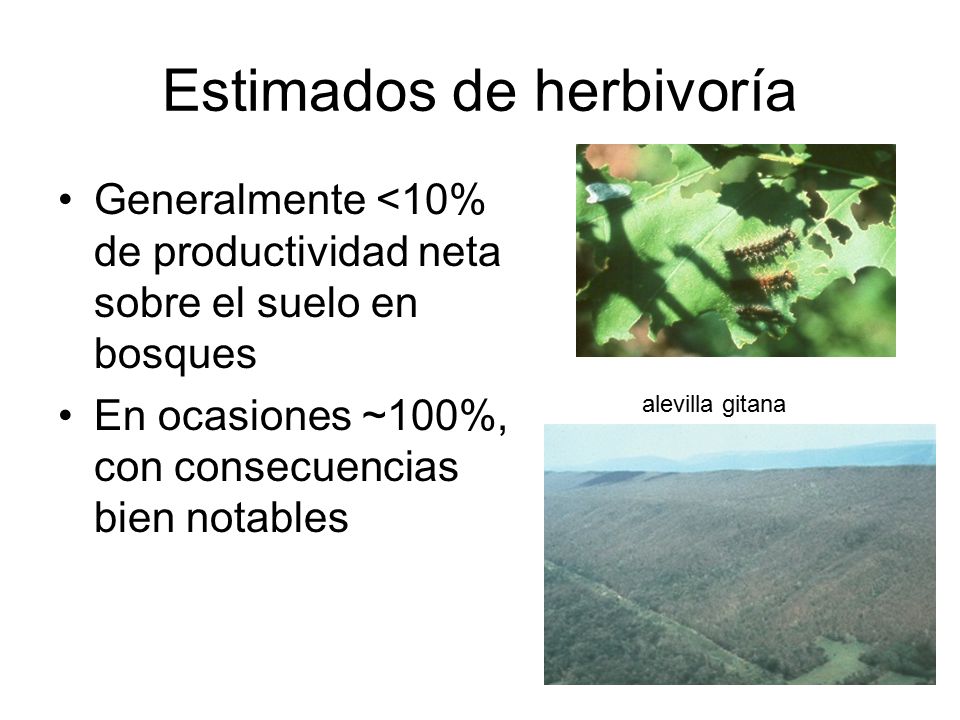 Estimados de herbivoría

• Generalmente <10% de productividad neta sobre el suelo en bosques

• En ocasiones ~100%, con consecuencias bien notables

alevilla gitana